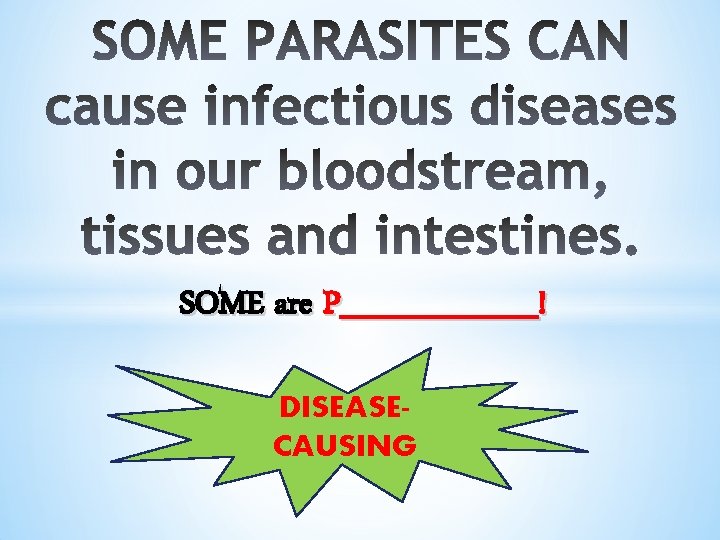 SOME PARASITES CAN cause infectious diseases in our bloodstream, tissues and intestines.

SOME are P____________!

DISEASE-CAUSING